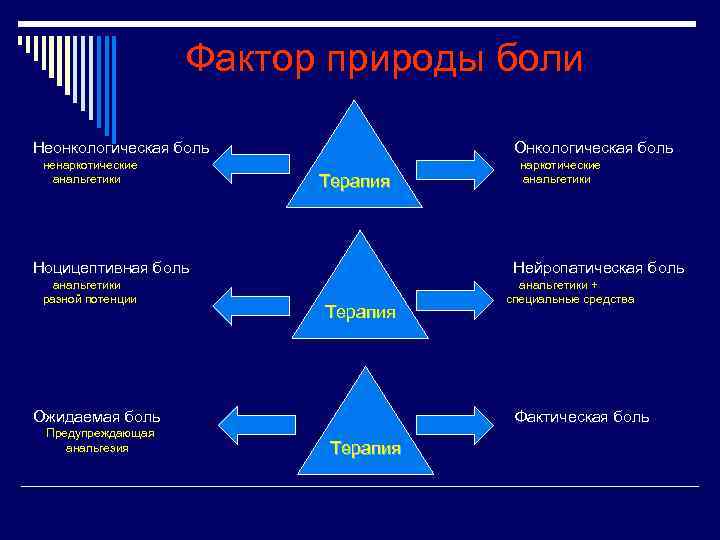 Фактор природы боли

Неонкологическая боль
ненаркотические анальгетики

Терапия

Онкологическая боль
наркотические анальгетики

Ноцицептивная боль
анальгетики разной потенции

Терапия

Нейропатическая боль
анальгетики + специальные средства

Ожидаемая боль
Предупреждающая анальгезия

Терапия

Фактическая боль